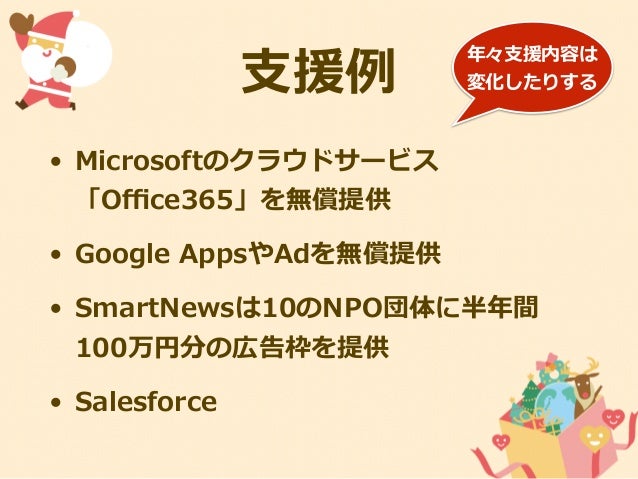 支援例

年々支援内容は変化したりする

• Microsoftのクラウドサービス「Office365」を無償提供

• Google AppsやAdを無償提供

• SmartNewsは10のNPO団体に半年間100万円分の広告枠を提供

• Salesforce